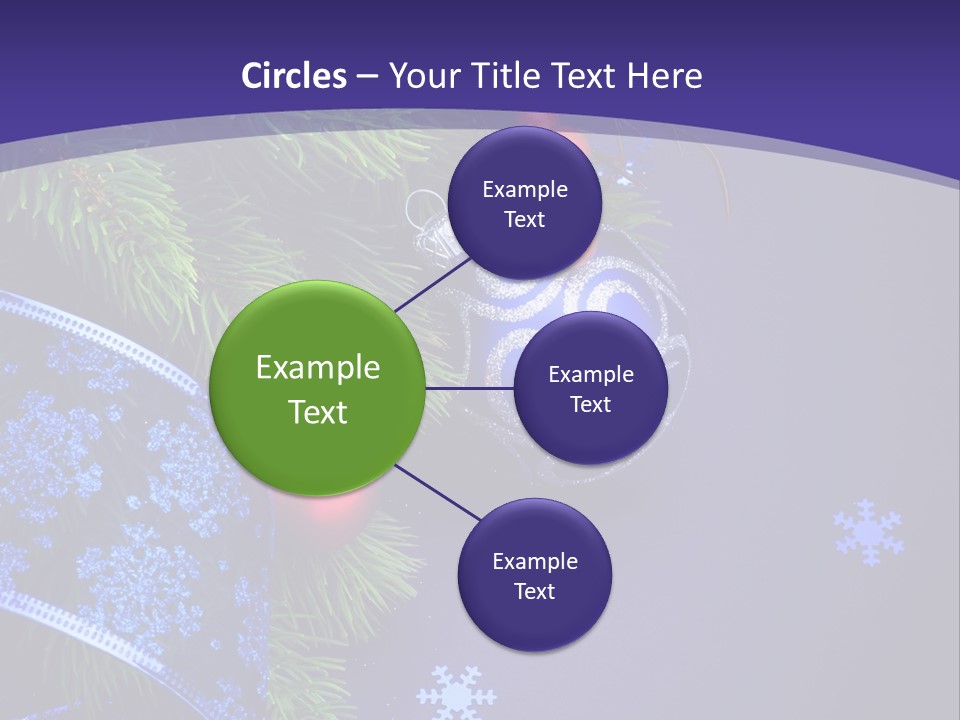 Circles – Your Title Text Here

Example Text

Example Text

Example Text

Example Text